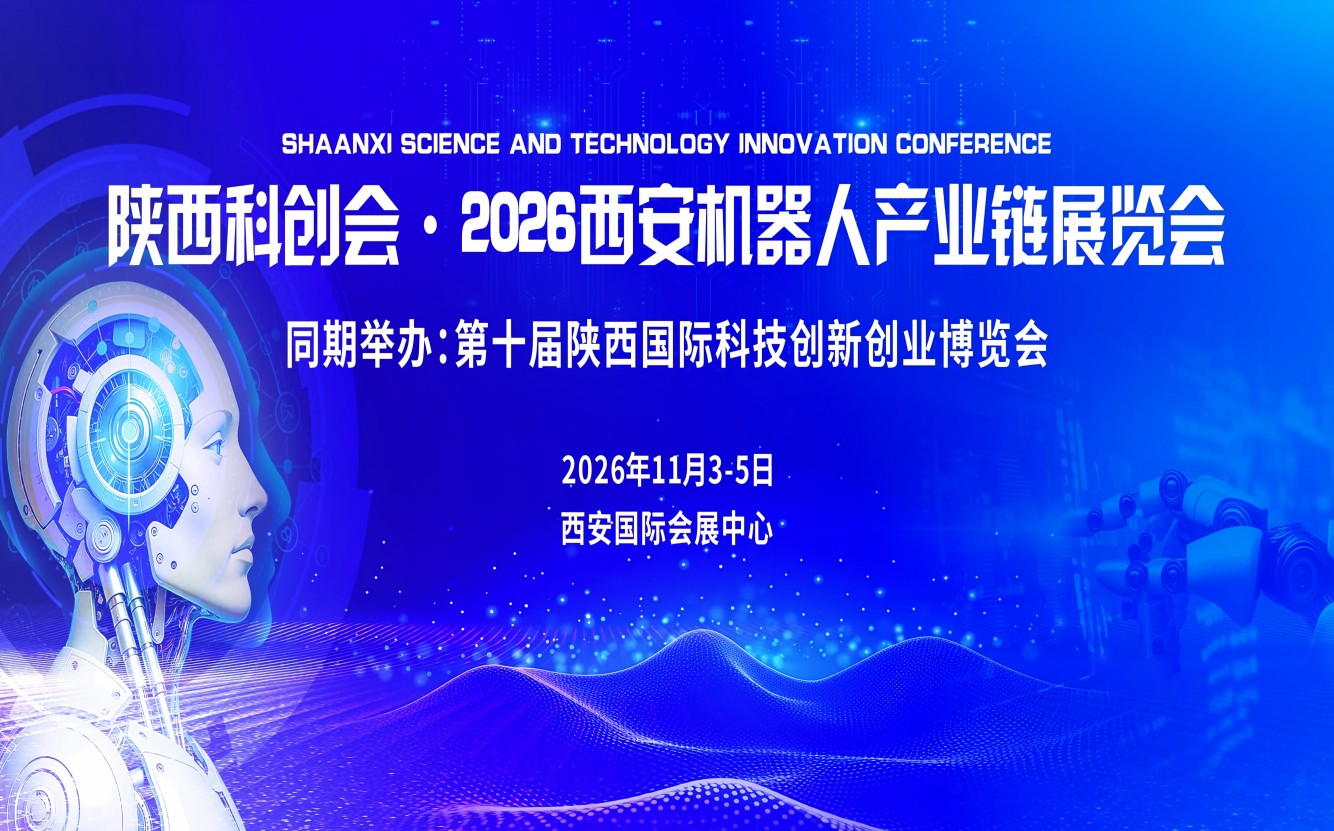 SHAANXI SCIENCE AND TECHNOLOGY INNOVATION CONFERENCE

陕西科创会·2026西安机器人产业链展览会

同期举办：第十届陕西国际科技创新创业博览会

2026年11月3-5日

西安国际会展中心